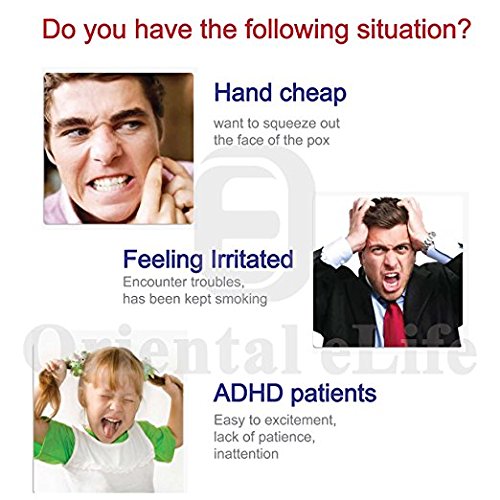 Do you have the following situation?

Hand cheap

want to squeeze out the face of the pox

Feeling Irritated

Encounter troubles, has been kept smoking

Oriental eLife

ADHD patients

Easy to excitement, lack of patience, inattention